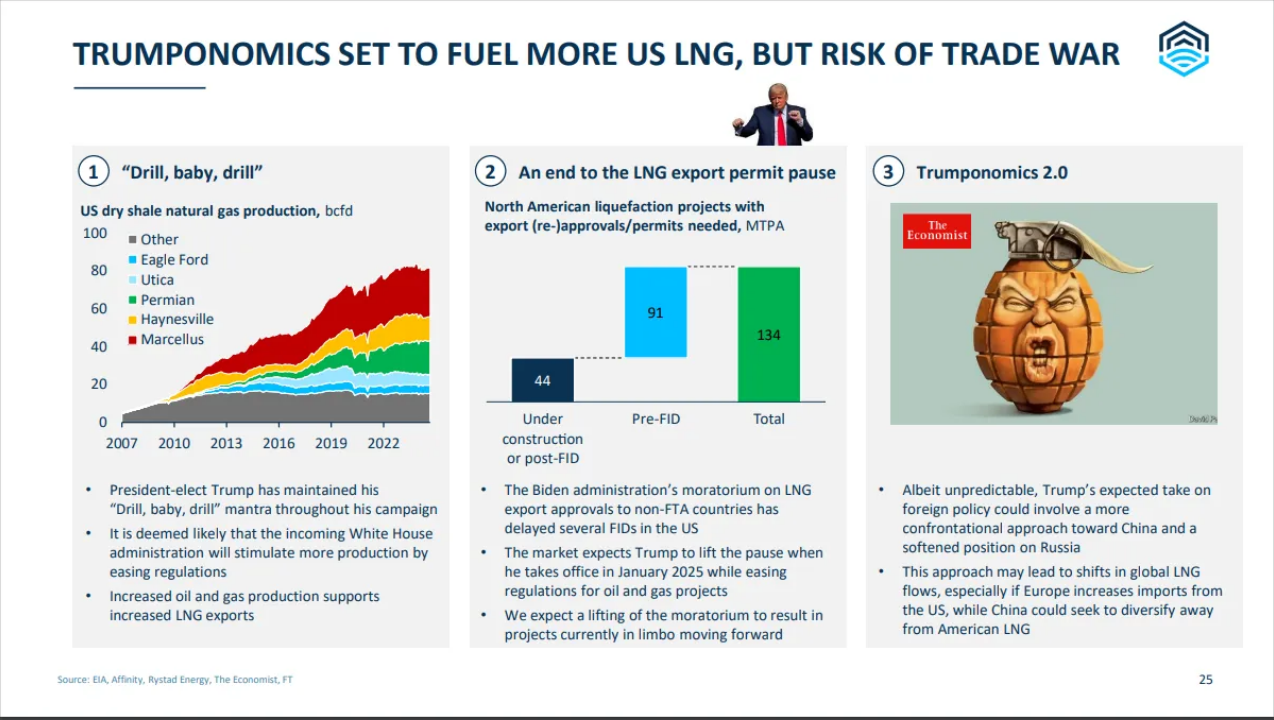 TRUMPONOMICS SET TO FUEL MORE US LNG, BUT RISK OF TRADE WAR

1 "Drill, baby, drill"

US dry shale natural gas production, bcfd

100
80
60
40
20
0

Other
Eagle Ford
Utica
Permian
Haynesville
Marcellus

2007 2010 2013 2016 2019 2022

• President-elect Trump has maintained his "Drill, baby, drill" mantra throughout his campaign
• It is deemed likely that the incoming White House administration will stimulate more production by easing regulations
• Increased oil and gas production supports increased LNG exports

2 An end to the LNG export permit pause

North American liquefaction projects with export (re-)approvals/permits needed, MTPA

44
91
134

Under construction or post-FID
Pre-FID
Total

• The Biden administration's moratorium on LNG export approvals to non-FTA countries has delayed several FIDs in the US
• The market expects Trump to lift the pause when he takes office in January 2025 while easing regulations for oil and gas projects
• We expect a lifting of the moratorium to result in projects currently in limbo moving forward

3 Trumponomics 2.0

The Economist

• Albeit unpredictable, Trump's expected take on foreign policy could involve a more confrontational approach toward China and a softened position on Russia
• This approach may lead to shifts in global LNG flows, especially if Europe increases imports from the US, while China could seek to diversify away from American LNG

Source: EIA, Affinity, Rystad Energy, The Economist, FT

25